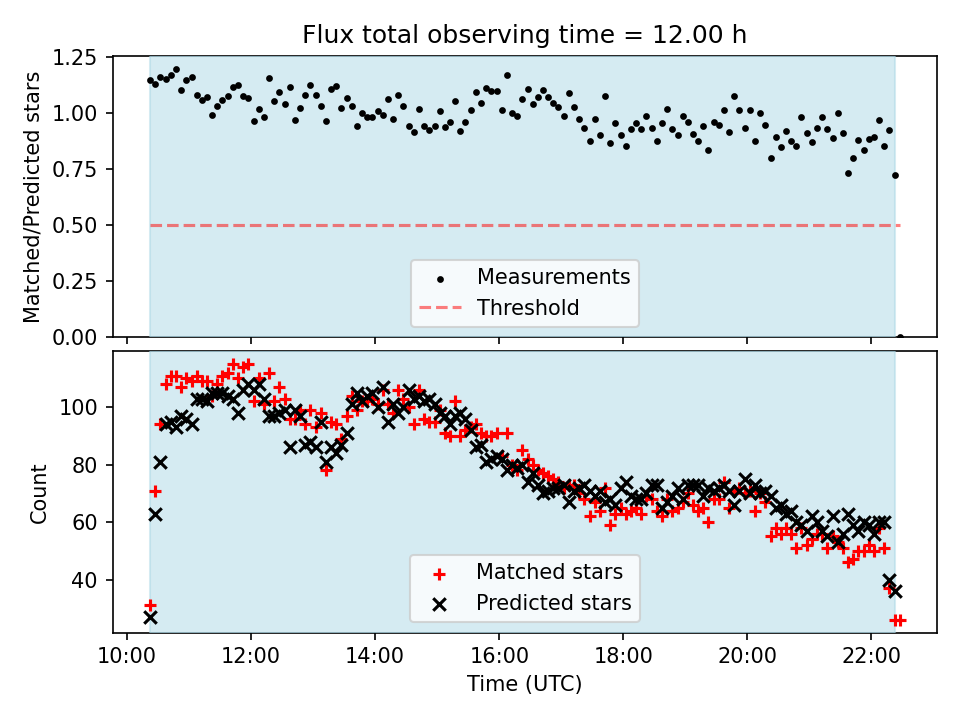 Flux total observing time = 12.00 h

Matched/Predicted stars

1.25
1.00
0.75
0.50
0.25
0.00

Measurements
Threshold

Count

100
80
60
40

Matched stars
Predicted stars

10:00
12:00
14:00
16:00
18:00
20:00
22:00

Time (UTC)